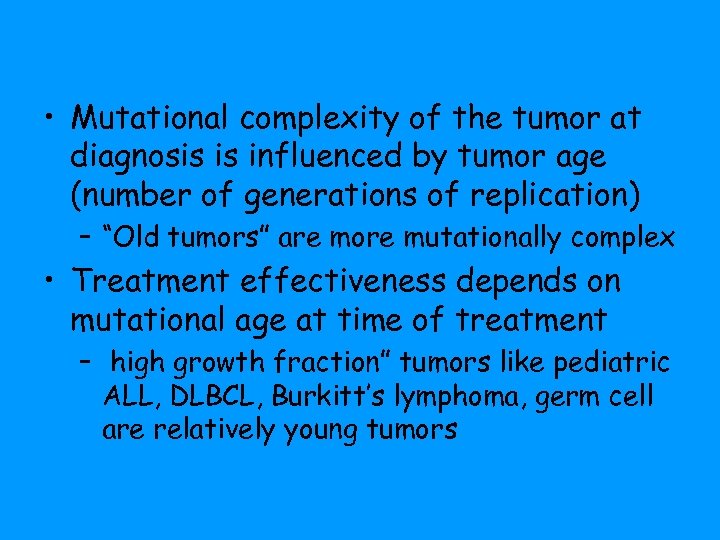 • Mutational complexity of the tumor at diagnosis is influenced by tumor age (number of generations of replication)

– “Old tumors” are more mutationally complex

• Treatment effectiveness depends on mutational age at time of treatment

– high growth fraction” tumors like pediatric ALL, DLBCL, Burkitt’s lymphoma, germ cell are relatively young tumors